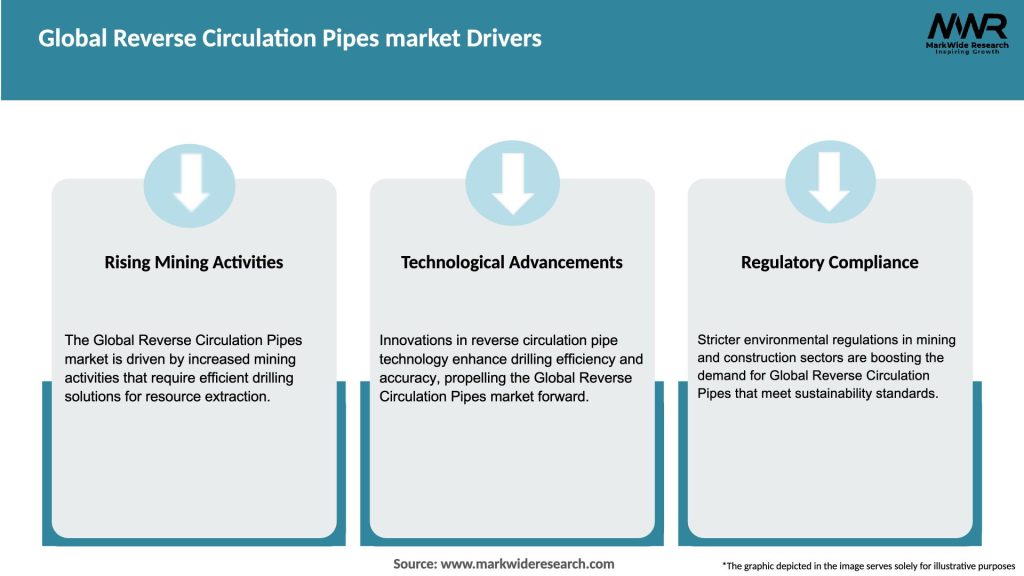 Global Reverse Circulation Pipes market Drivers

MWR
MarkWide Research
Inspiring Growth

Rising Mining Activities

The Global Reverse Circulation Pipes market is driven by increased mining activities that require efficient drilling solutions for resource extraction.

Technological Advancements

Innovations in reverse circulation pipe technology enhance drilling efficiency and accuracy, propelling the Global Reverse Circulation Pipes market forward.

Regulatory Compliance

Stricter environmental regulations in mining and construction sectors are boosting the demand for Global Reverse Circulation Pipes that meet sustainability standards.

Source: www.markwideresearch.com

*The graphic depicted in the image serves solely for illustrative purposes